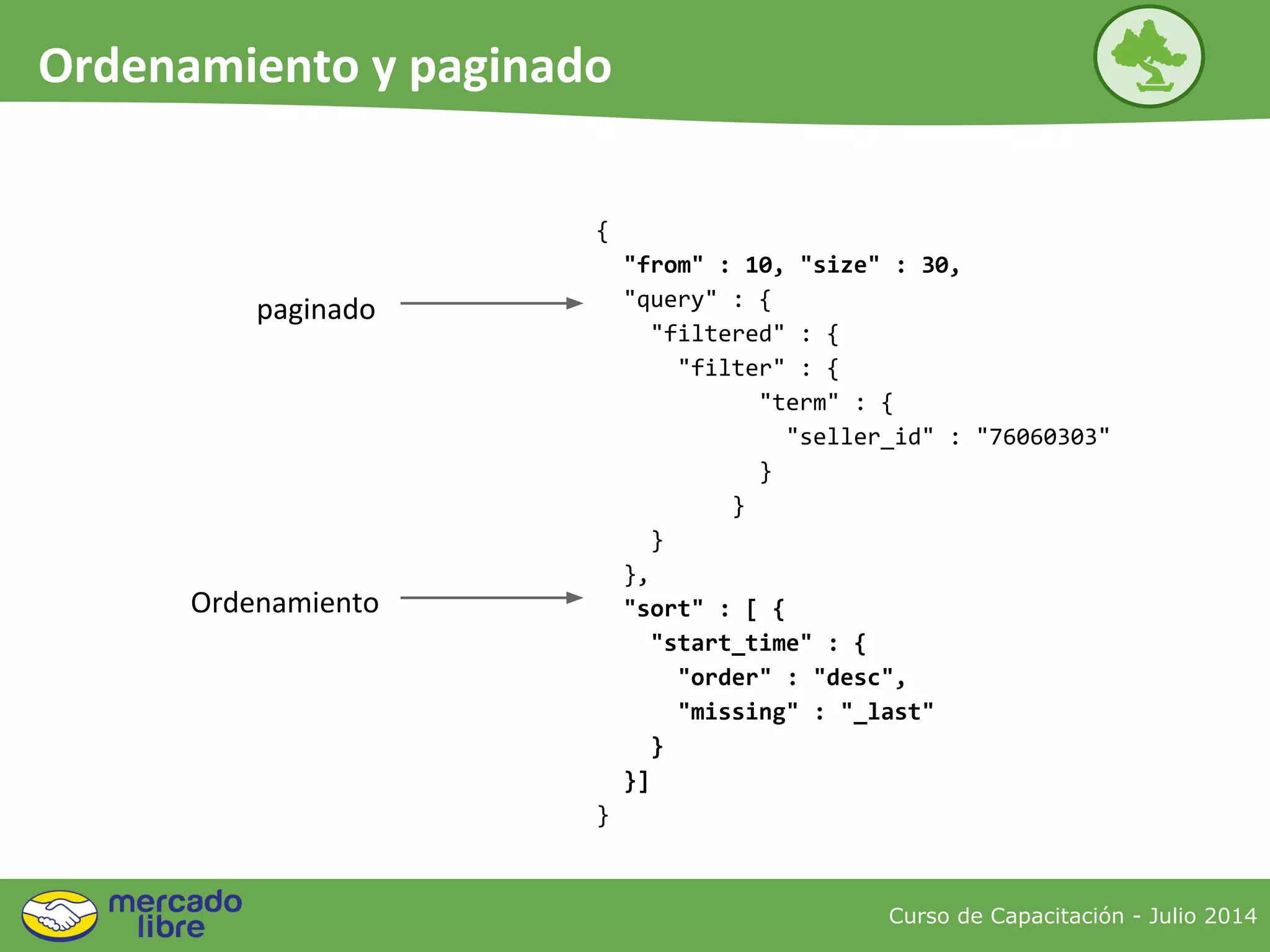 Ordenamiento y paginado

paginado

Ordenamiento

{
  "from" : 10, "size" : 30,
  "query" : {
    "filtered" : {
      "filter" : {
            "term" : {
              "seller_id" : "76060303"
            }
          }
    }
  },
  "sort" : [ {
    "start_time" : {
      "order" : "desc",
      "missing" : "_last"
    }
  }]
}

mercado libre

Curso de Capacitación - Julio 2014